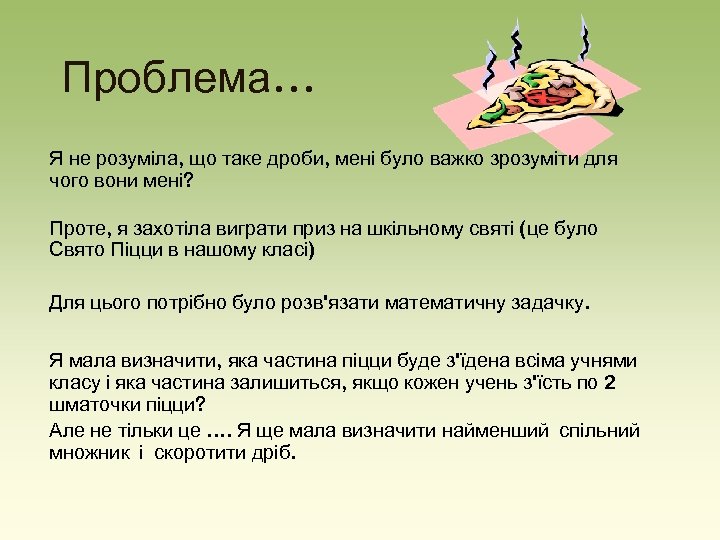 Проблема…

Я не розуміла, що таке дроби, мені було важко зрозуміти для чого вони мені?

Проте, я захотіла виграти приз на шкільному святі (це було Свято Піцци в нашому класі)

Для цього потрібно було розв'язати математичну задачку.

Я мала визначити, яка частина піцци буде з'їдена всіма учнями класу і яка частина залишиться, якщо кожен учень з'їсть по 2 шматочки піцци?

Але не тільки це …. Я ще мала визначити найменший спільний множник і скоротити дріб.